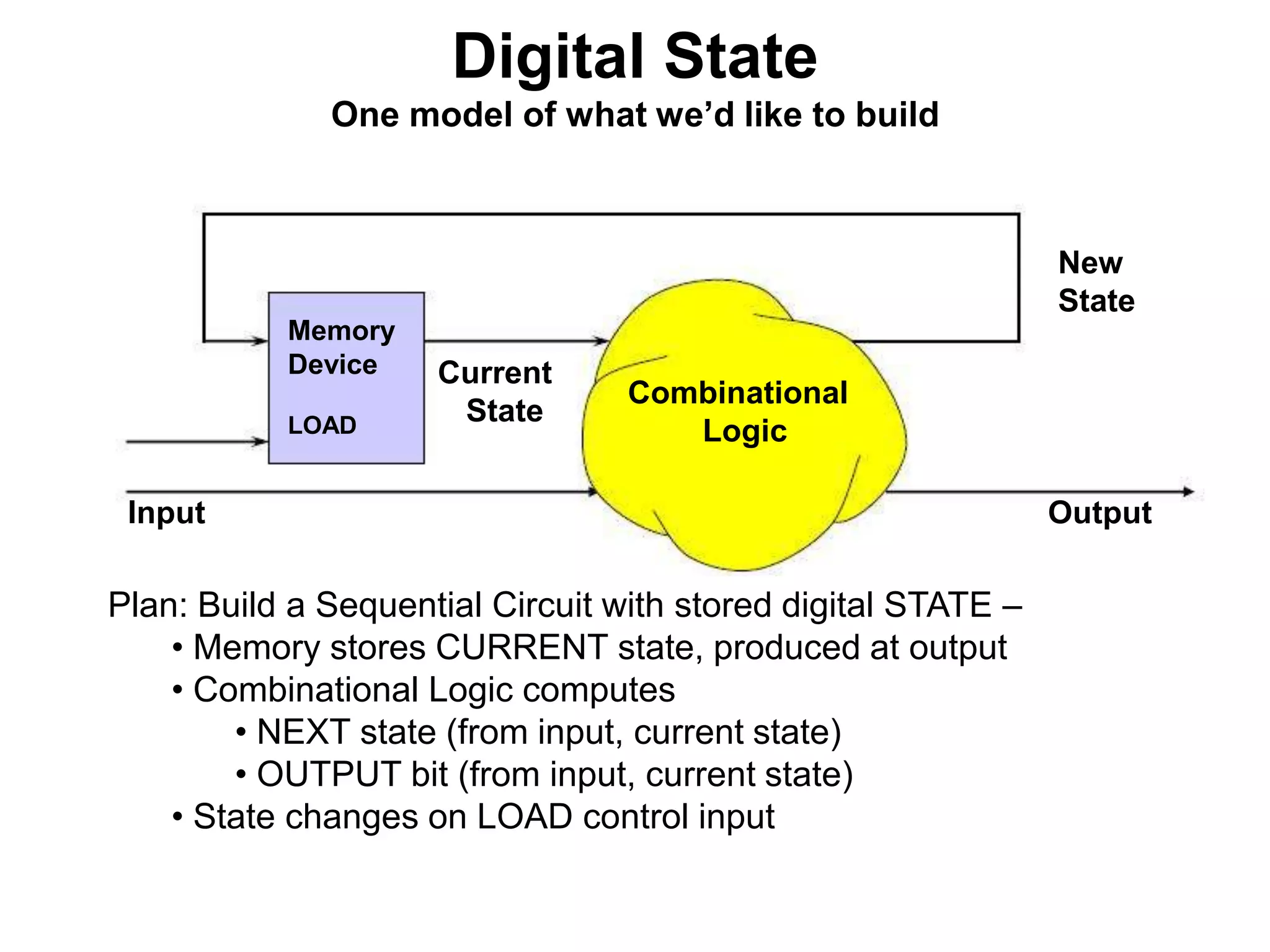 Digital State

One model of what we'd like to build

New State

Memory Device

LOAD

Current State

Combinational Logic

Input

Output

Plan: Build a Sequential Circuit with stored digital STATE –

• Memory stores CURRENT state, produced at output

• Combinational Logic computes

• NEXT state (from input, current state)

• OUTPUT bit (from input, current state)

• State changes on LOAD control input